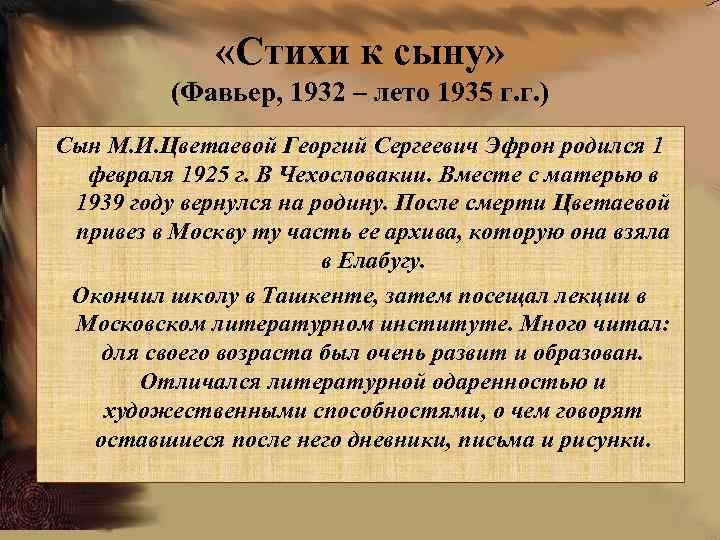 «Стихи к сыну»
(Фавьер, 1932 – лето 1935 г.г.)

Сын М.И.Цветаевой Георгий Сергеевич Эфрон родился 1 февраля 1925 г. В Чехословакии. Вместе с матерью в 1939 году вернулся на родину. После смерти Цветаевой привез в Москву ту часть ее архива, которую она взяла в Елабугу.

Окончил школу в Ташкенте, затем посещал лекции в Московском литературном институте. Много читал: для своего возраста был очень развит и образован. Отличался литературной одаренностью и художественными способностями, о чем говорят оставшиеся после него дневники, письма и рисунки.